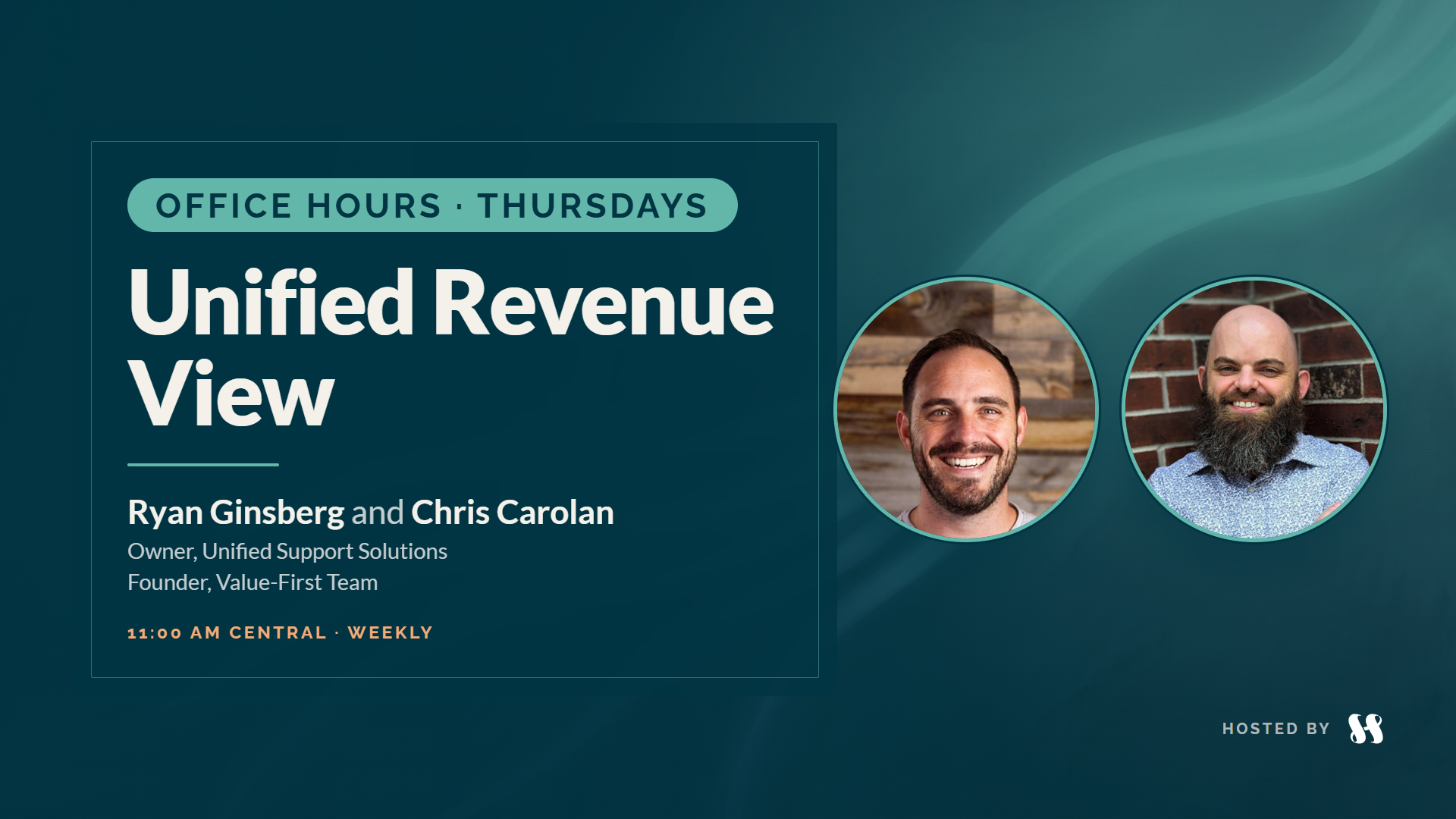 OFFICE HOURS · THURSDAYS

Unified Revenue View

Ryan Ginsberg and Chris Carolan
Owner, Unified Support Solutions
Founder, Value-First Team

11:00 AM CENTRAL · WEEKLY

HOSTED BY